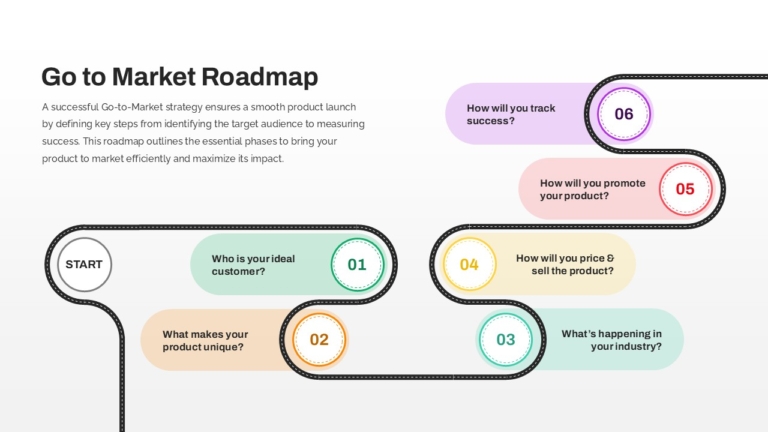 Go to Market Roadmap

A successful Go-to-Market strategy ensures a smooth product launch by defining key steps from identifying the target audience to measuring success. This roadmap outlines the essential phases to bring your product to market efficiently and maximize its impact.

START

Who is your ideal customer?

01

What makes your product unique?

02

03

What's happening in your industry?

04

How will you price & sell the product?

How will you promote your product?

05

How will you track success?

06